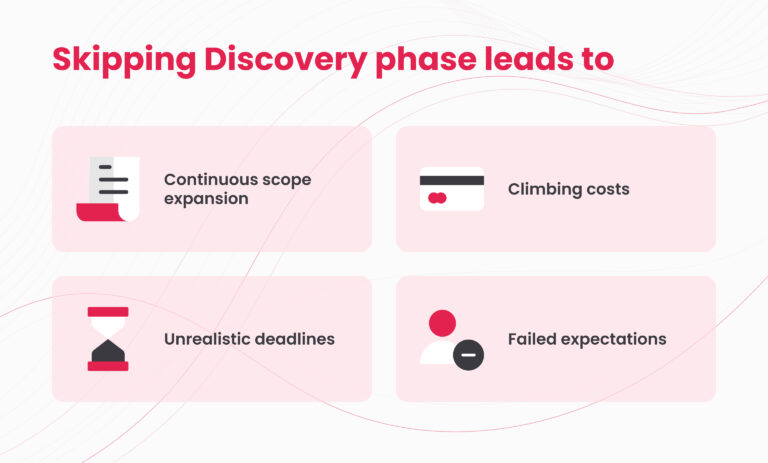 Skipping Discovery phase leads to

Continuous scope expansion

Climbing costs

Unrealistic deadlines

Failed expectations